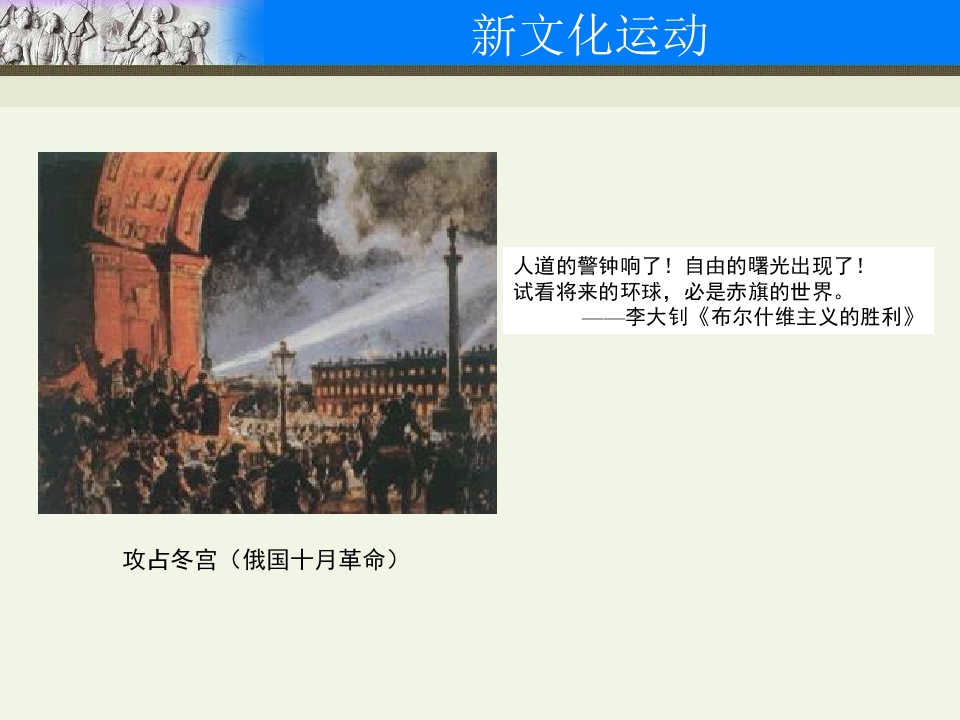 新文化运动

人道的警钟响了！自由的曙光出现了！
试看将来的环球，必是赤旗的世界。
——李大钊《布尔什维主义的胜利》

攻占冬宫（俄国十月革命）